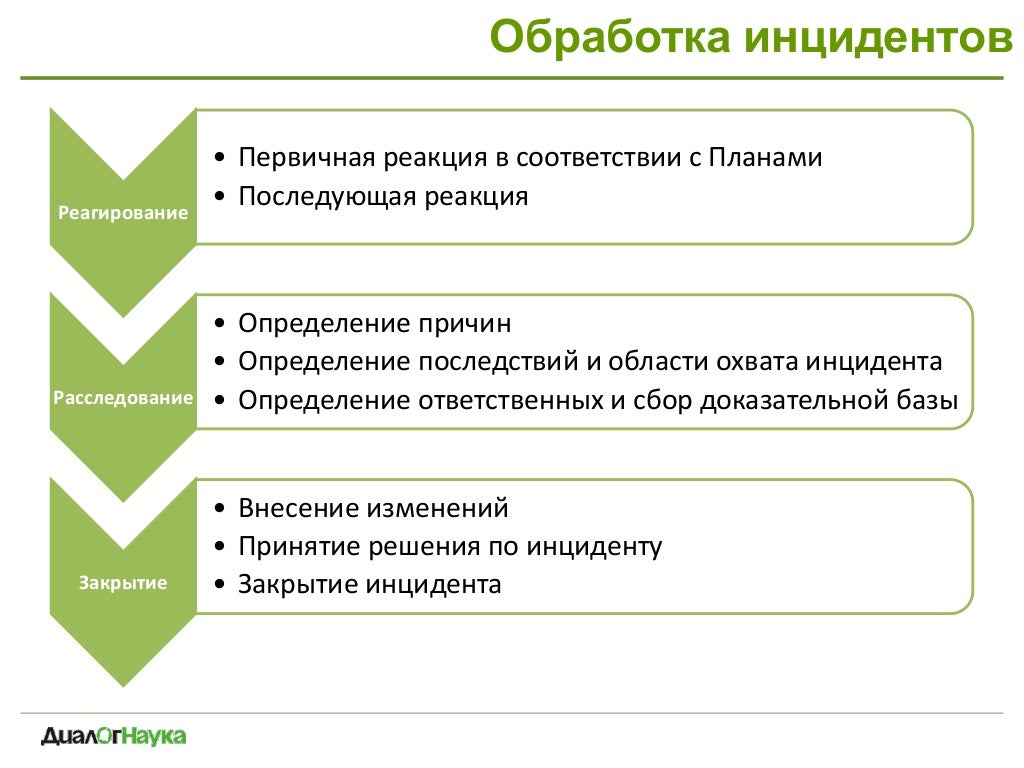 Обработка инцидентов

Реагирование

• Первичная реакция в соответствии с Планами
• Последующая реакция

Расследование

• Определение причин
• Определение последствий и области охвата инцидента
• Определение ответственных и сбор доказательной базы

Закрытие

• Внесение изменений
• Принятие решения по инциденту
• Закрытие инцидента

ДиалОгНаука